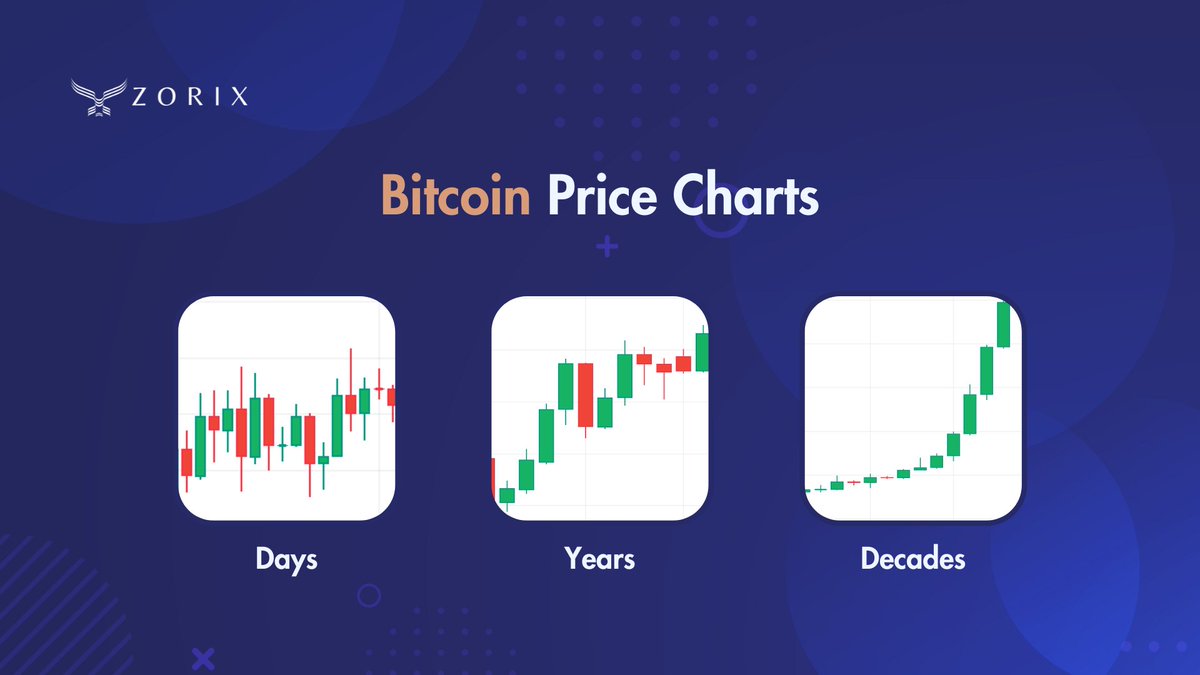 ZORIX

Bitcoin Price Charts

Days

Years

Decades